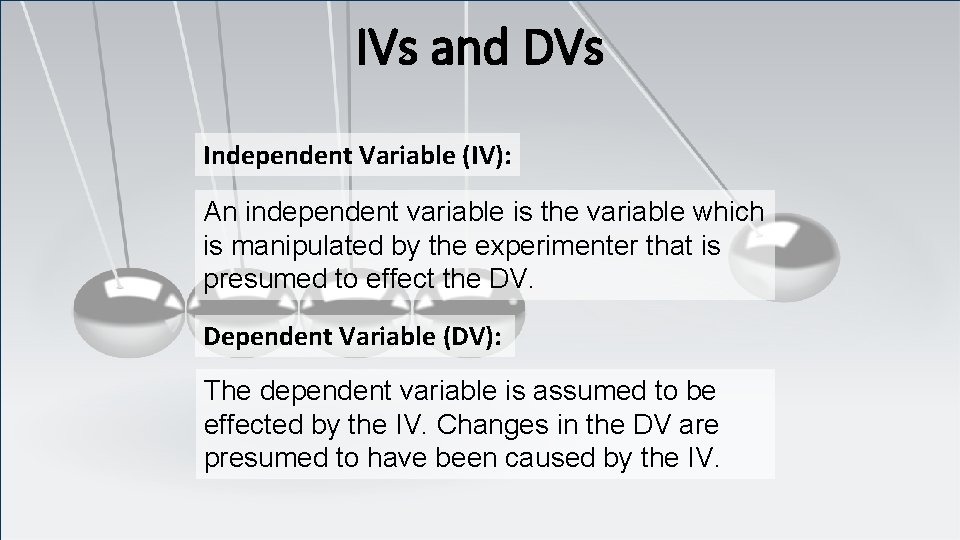 IVs and DVs

Independent Variable (IV):

An independent variable is the variable which is manipulated by the experimenter that is presumed to effect the DV.

Dependent Variable (DV):

The dependent variable is assumed to be effected by the IV. Changes in the DV are presumed to have been caused by the IV.